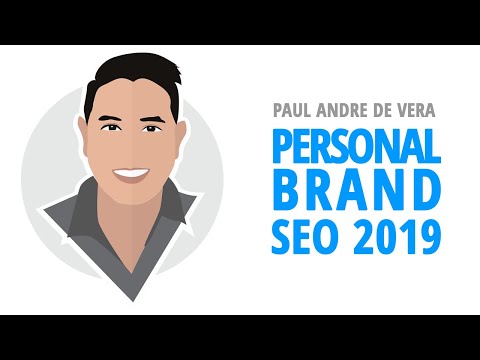 PAUL ANDRE DE VERA
PERSONAL
BRAND
SEO 2019